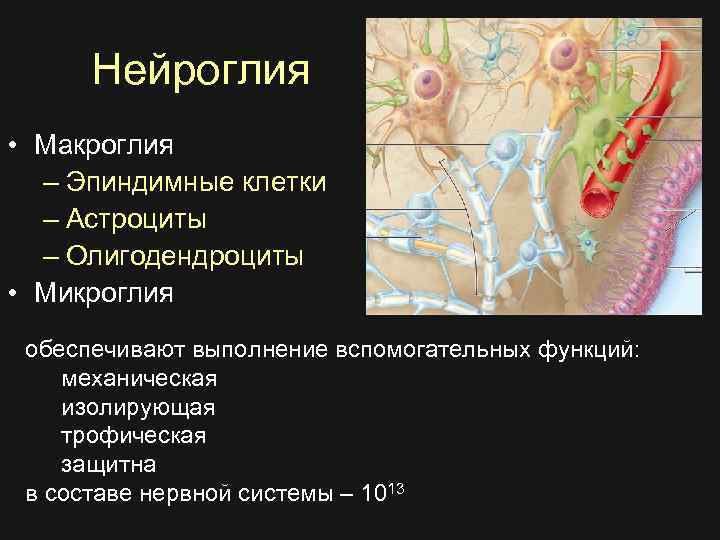 Нейроглия

• Макроглия
– Эпиндимные клетки
– Астроциты
– Олигодендроциты
• Микроглия

обеспечивают выполнение вспомогательных функций:
механическая
изолирующая
трофическая
защитна
в составе нервной системы – $10^{13}$